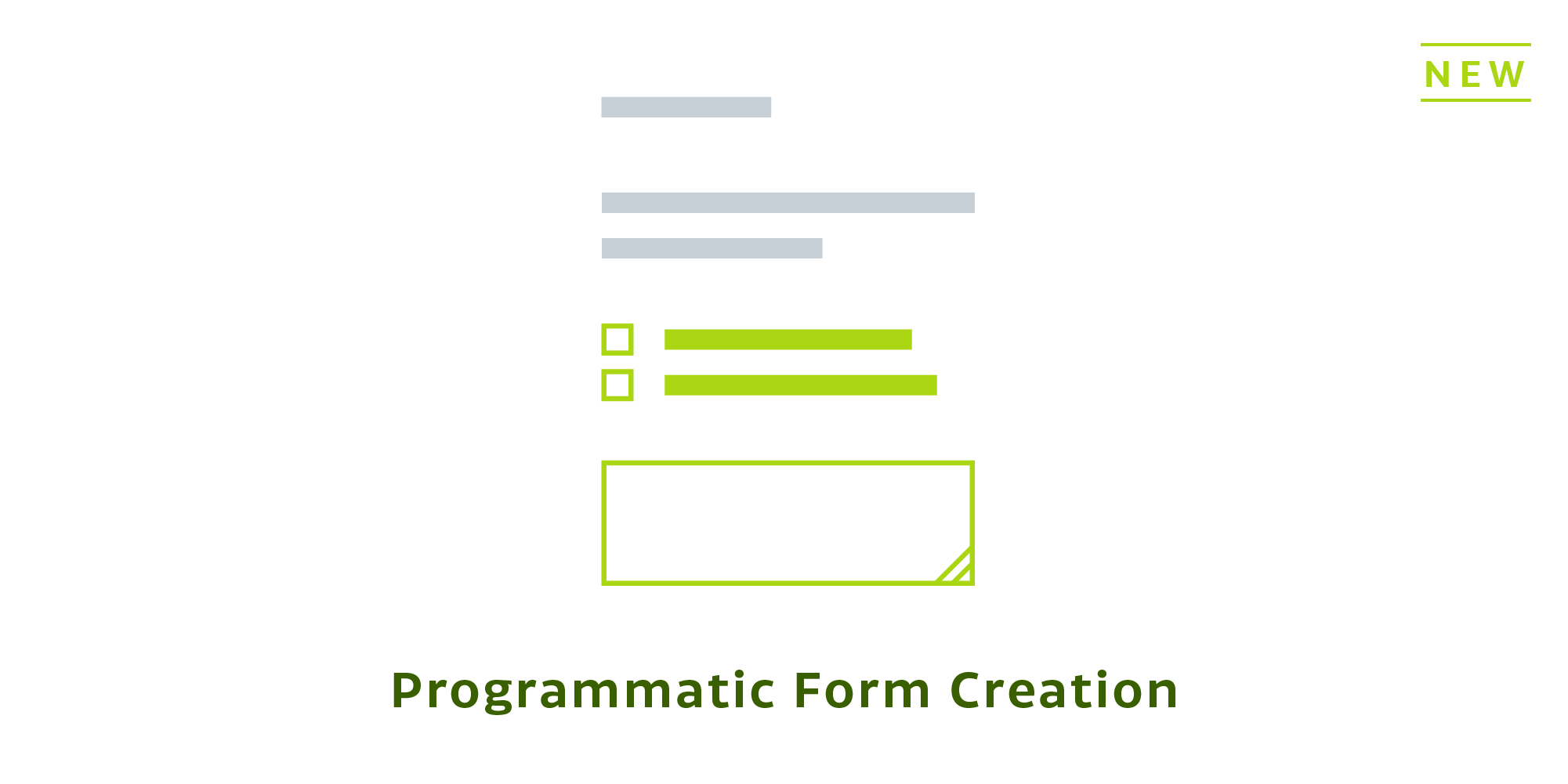 NEW

Programmatic Form Creation